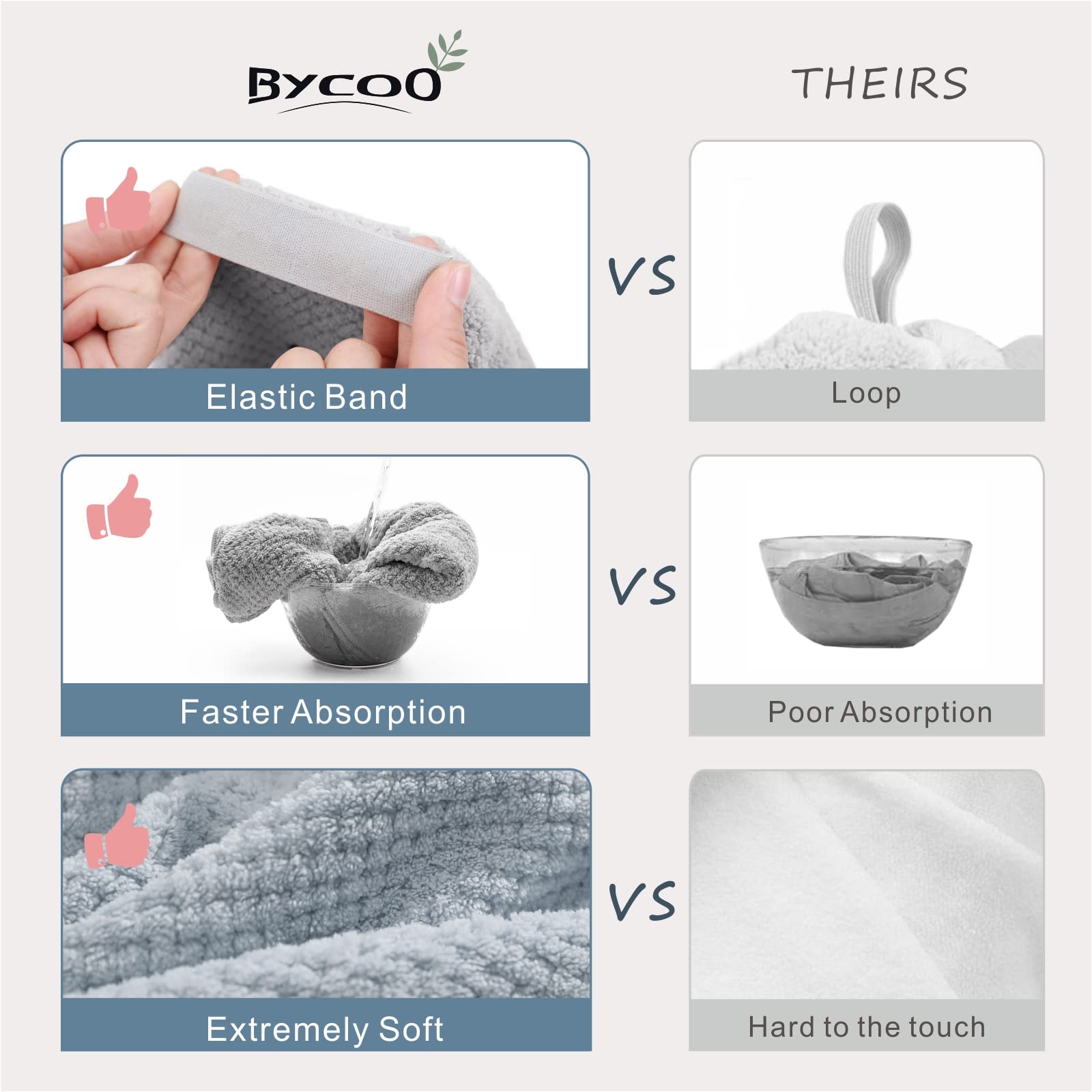 BYCOO

THEIRS

Elastic Band

VS

Loop

Faster Absorption

VS

Poor Absorption

Extremely Soft

VS

Hard to the touch